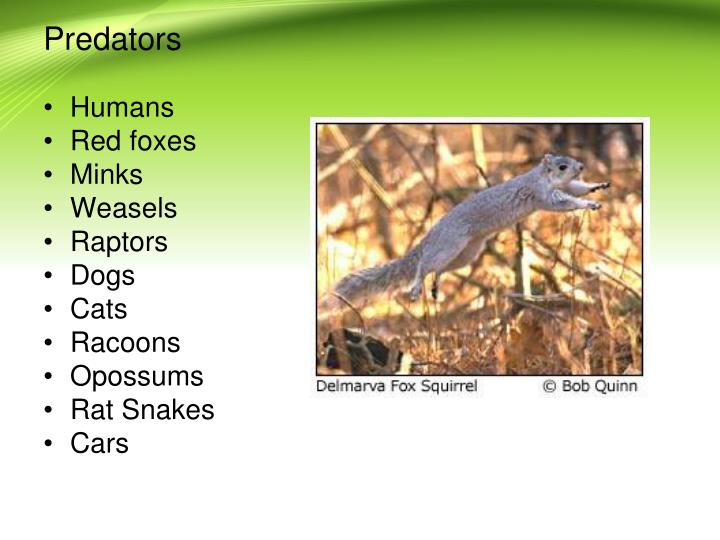 Predators

• Humans
• Red foxes
• Minks
• Weasels
• Raptors
• Dogs
• Cats
• Racoons
• Opossums
• Rat Snakes
• Cars

Delmarva Fox Squirrel © Bob Quinn